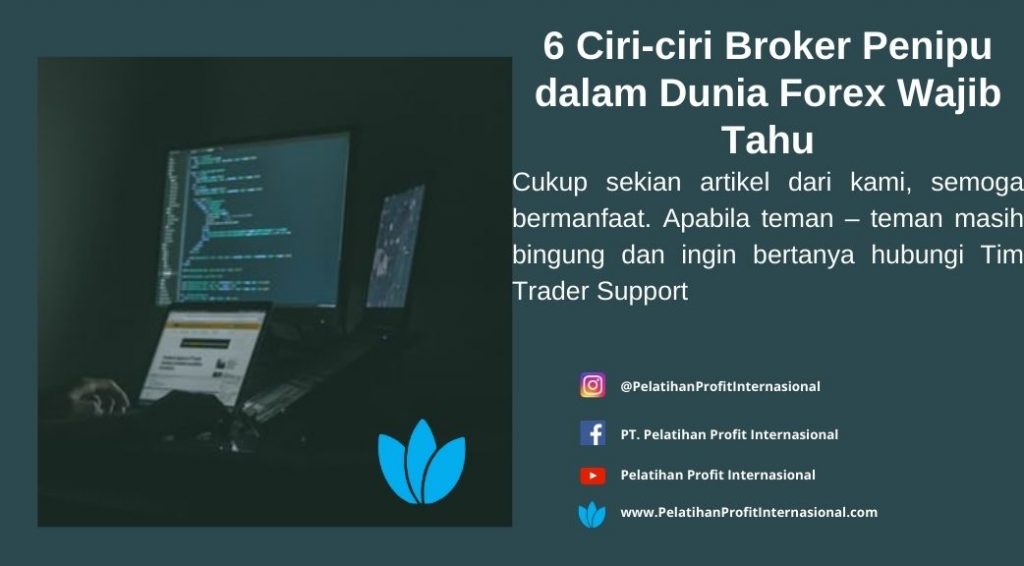 6 Ciri-ciri Broker Penipu dalam Dunia Forex Wajib Tahu

Cukup sekian artikel dari kami, semoga bermanfaat. Apabila teman – teman masih bingung dan ingin bertanya hubungi Tim Trader Support

@PelatihanProfitInternasional

PT. Pelatihan Profit Internasional

Pelatihan Profit Internasional

www.PelatihanProfitInternasional.com